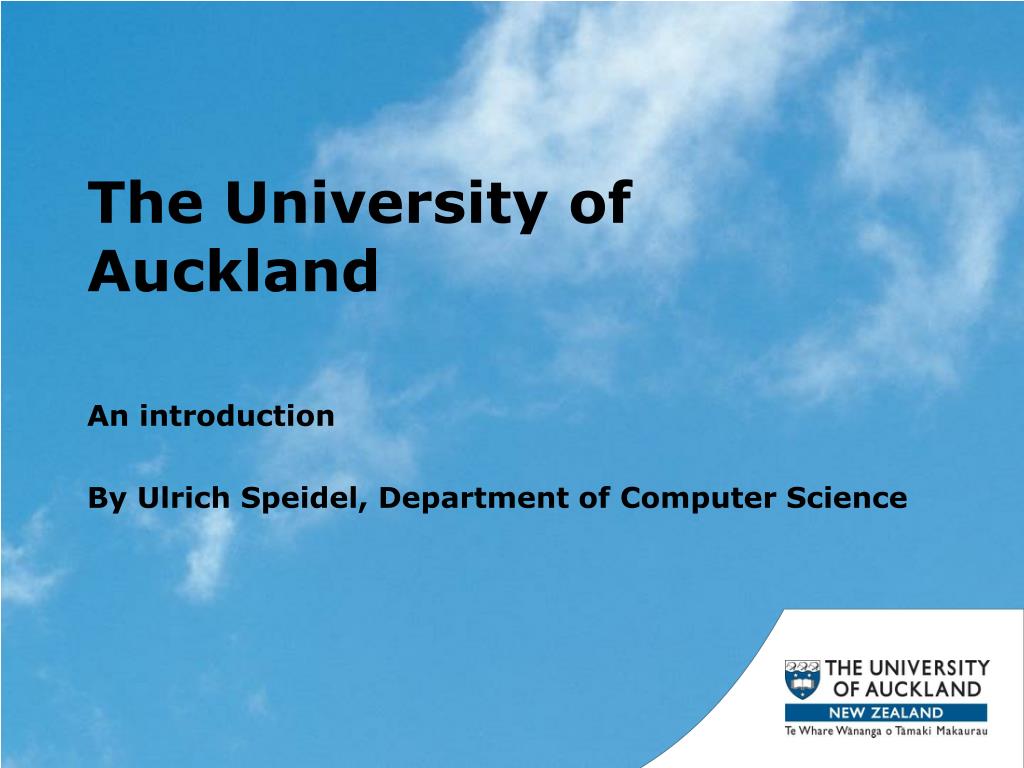 The University of Auckland

An introduction

By Ulrich Speidel, Department of Computer Science

THE UNIVERSITY OF AUCKLAND
NEW ZEALAND
Te Whare Wānanga o Tāmaki Makaurau